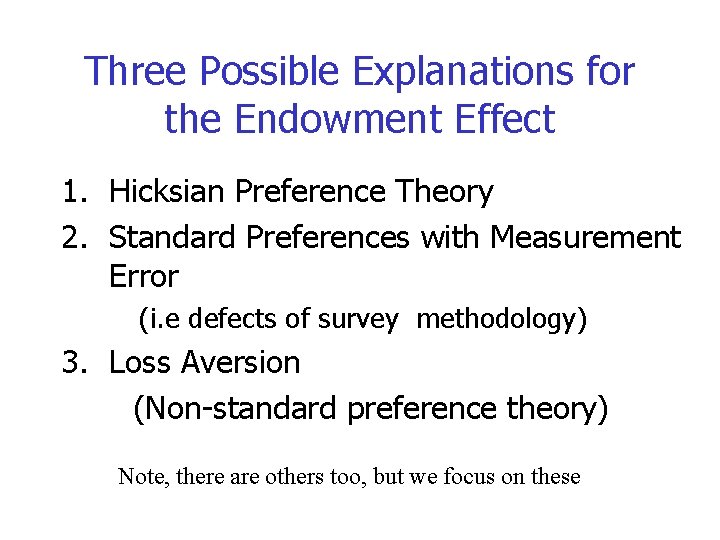 Three Possible Explanations for the Endowment Effect

1. Hicksian Preference Theory
2. Standard Preferences with Measurement Error
(i.e defects of survey methodology)
3. Loss Aversion
(Non-standard preference theory)

Note, there are others too, but we focus on these